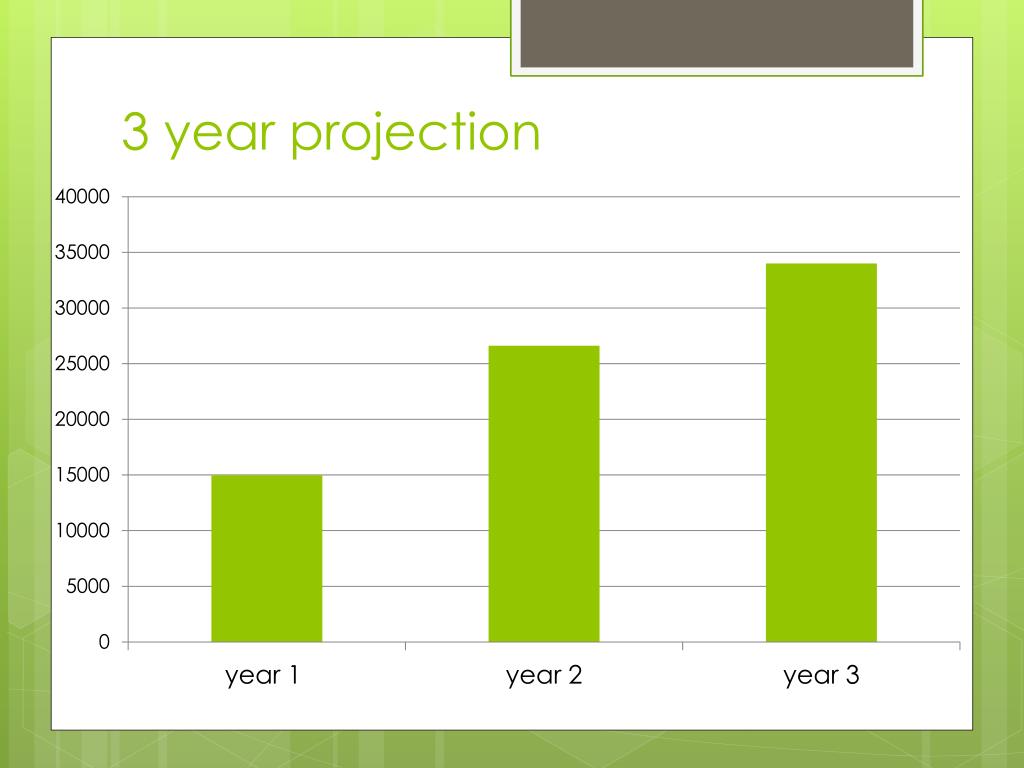 3 year projection

40000
35000
30000
25000
20000
15000
10000
5000
0

year 1
year 2
year 3